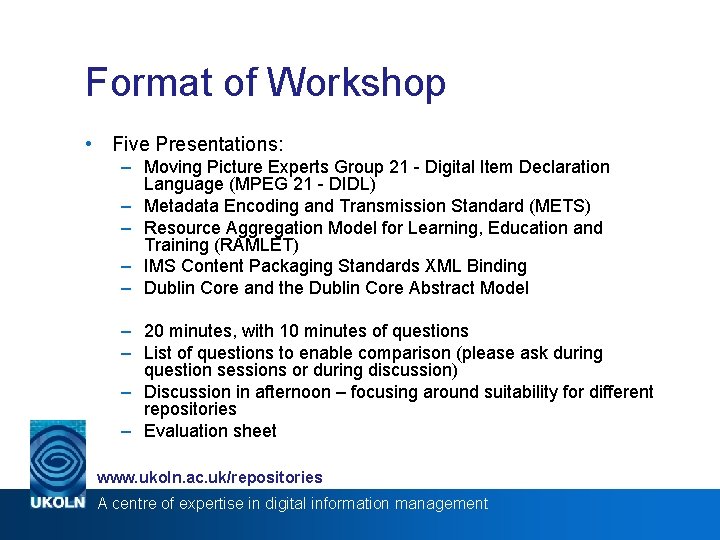 Format of Workshop

• Five Presentations:
– Moving Picture Experts Group 21 - Digital Item Declaration Language (MPEG 21 - DIDL)
– Metadata Encoding and Transmission Standard (METS)
– Resource Aggregation Model for Learning, Education and Training (RAMLET)
– IMS Content Packaging Standards XML Binding
– Dublin Core and the Dublin Core Abstract Model

– 20 minutes, with 10 minutes of questions
– List of questions to enable comparison (please ask during question sessions or during discussion)
– Discussion in afternoon – focusing around suitability for different repositories
– Evaluation sheet

www.ukoln.ac.uk/repositories
UKOLN A centre of expertise in digital information management